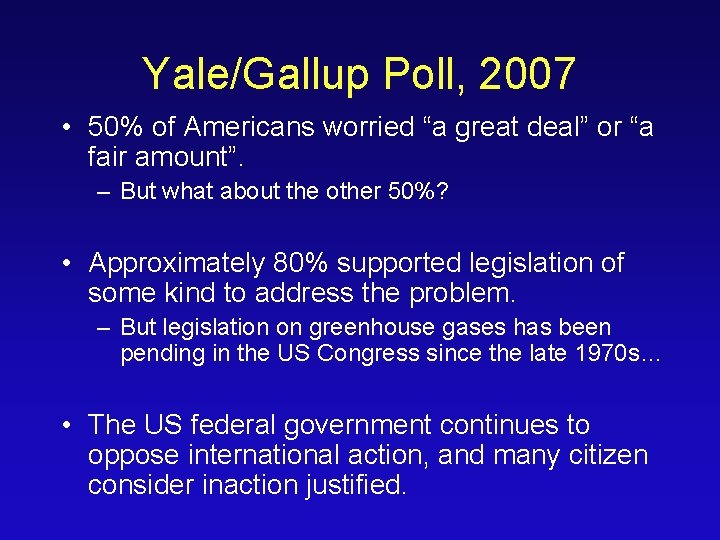 Yale/Gallup Poll, 2007

• 50% of Americans worried “a great deal” or “a fair amount”.

– But what about the other 50%?

• Approximately 80% supported legislation of some kind to address the problem.

– But legislation on greenhouse gases has been pending in the US Congress since the late 1970s…

• The US federal government continues to oppose international action, and many citizen consider inaction justified.